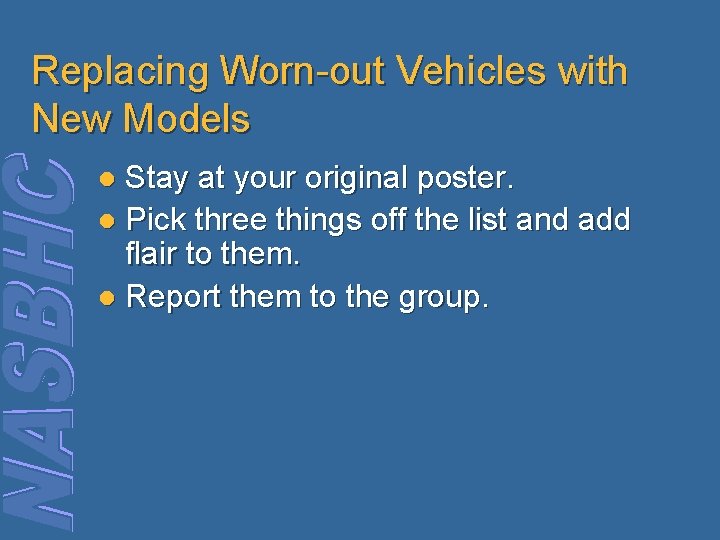 Replacing Worn-out Vehicles with New Models

• Stay at your original poster.
• Pick three things off the list and add flair to them.
• Report them to the group.

NASBHC